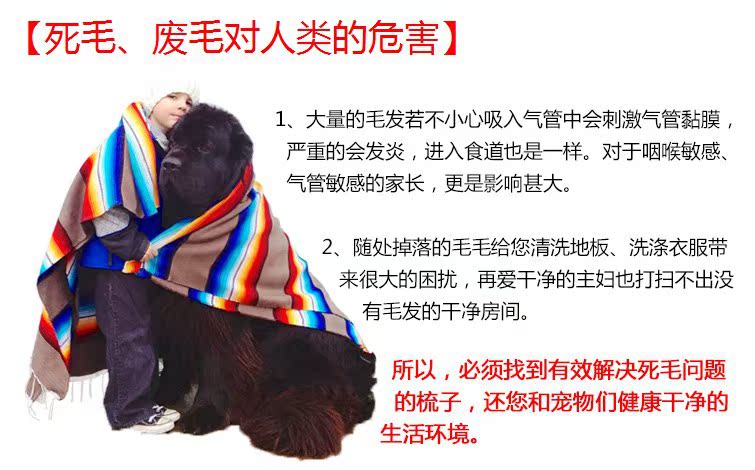 【死毛、废毛对人类的危害】

1、大量的毛发若不小心吸入气管中会刺激气管黏膜，严重的会发炎，进入食道也是一样。对于咽喉敏感、气管敏感的家长，更是影响甚大。

2、随处掉落的毛毛给您清洗地板、洗涤衣服带来很大的困扰，再爱干净的主妇也打扫不出没有毛发的干净房间。

所以，必须找到有效解决死毛问题的梳子，还您和宠物们健康干净的生活环境。